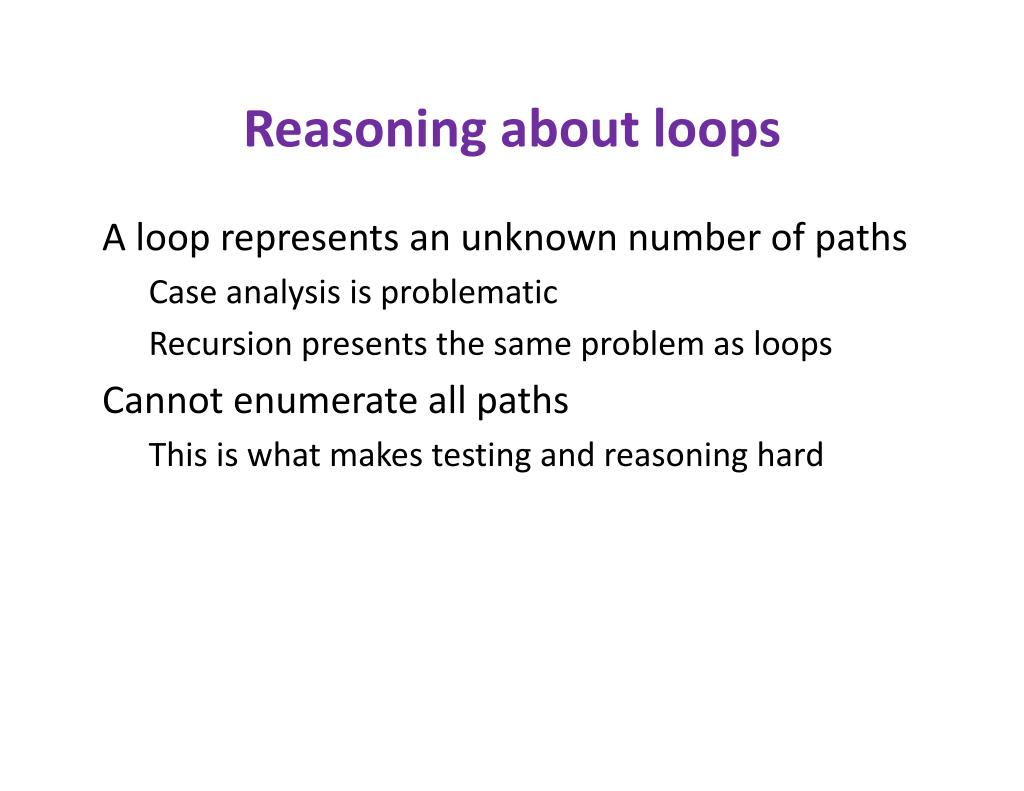 Reasoning about loops

A loop represents an unknown number of paths

Case analysis is problematic

Recursion presents the same problem as loops

Cannot enumerate all paths

This is what makes testing and reasoning hard